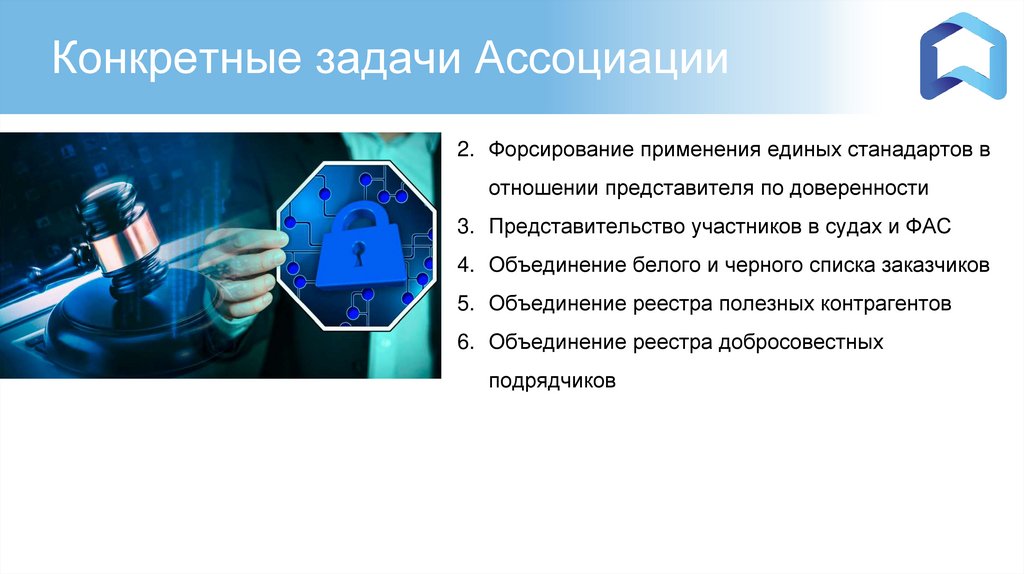 Конкретные задачи Ассоциации

2. Форсирование применения единых станадартов в отношении представителя по доверенности
3. Представительство участников в судах и ФАС
4. Объединение белого и черного списка заказчиков
5. Объединение реестра полезных контрагентов
6. Объединение реестра добросовестных подрядчиков